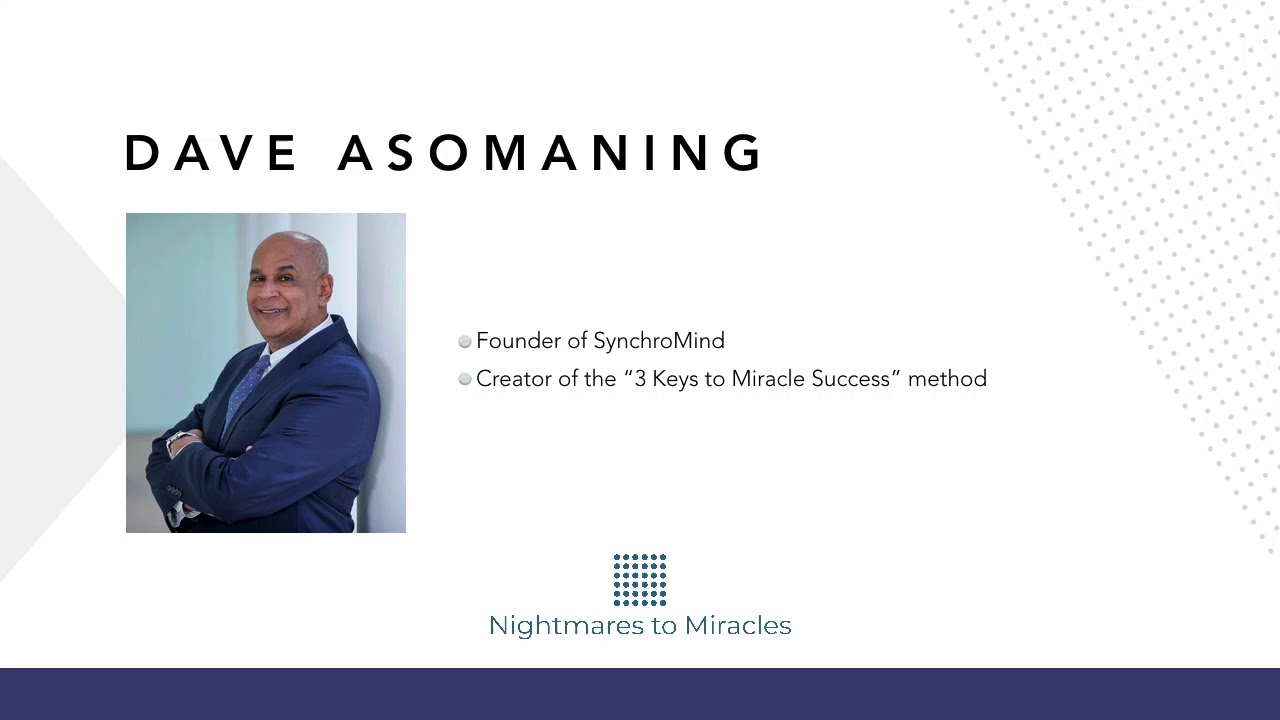 DAVE ASOMANING

Founder of SynchroMind

Creator of the “3 Keys to Miracle Success” method

Nightmares to Miracles